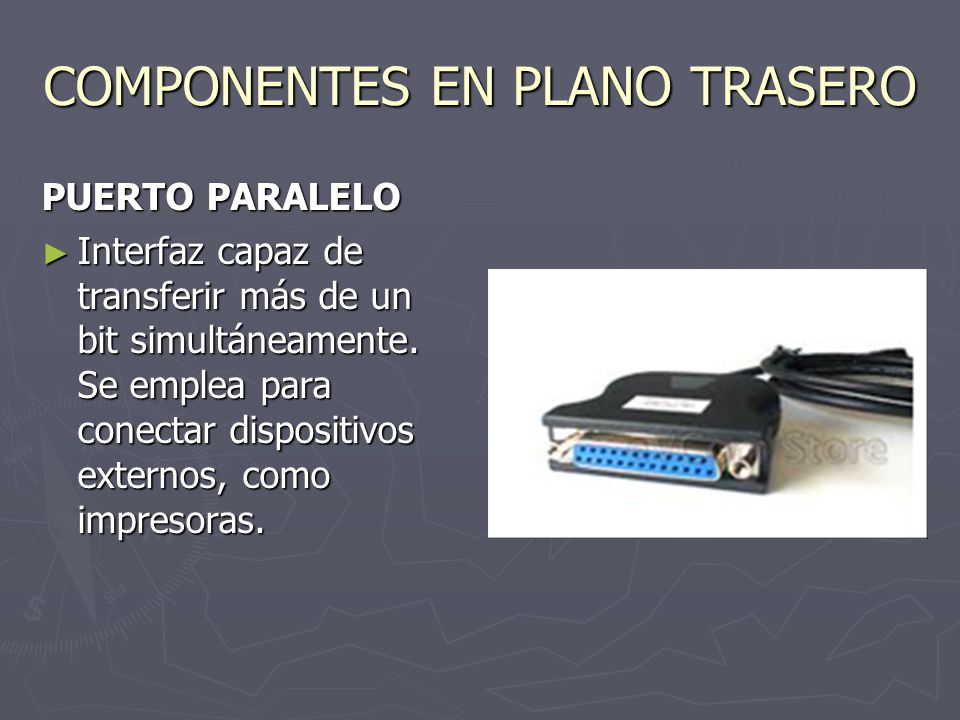 COMPONENTES EN PLANO TRASERO

PUERTO PARALELO

► Interfaz capaz de transferir más de un bit simultáneamente. Se emplea para conectar dispositivos externos, como impresoras.

Store